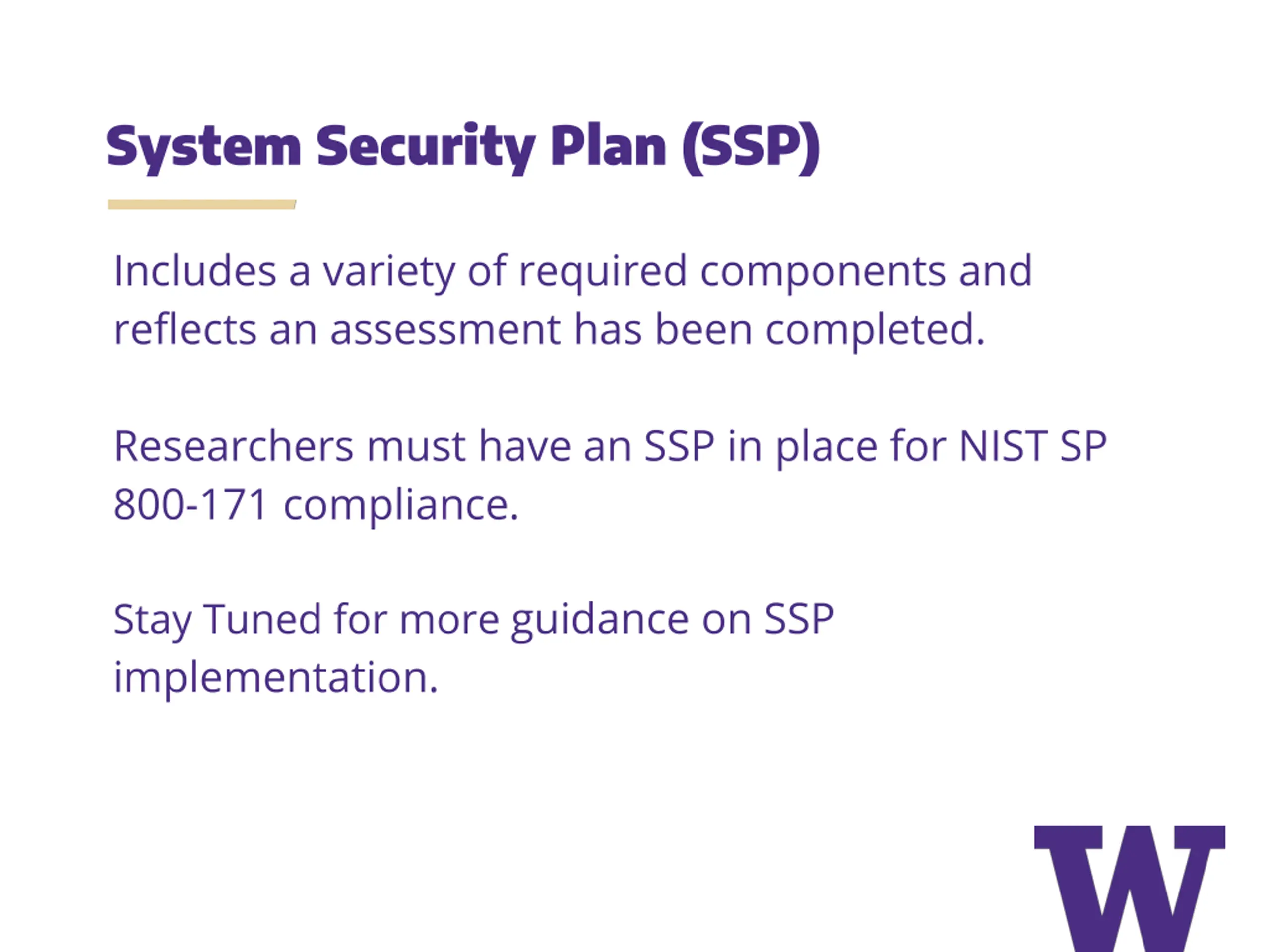 System Security Plan (SSP)

Includes a variety of required components and reflects an assessment has been completed.

Researchers must have an SSP in place for NIST SP 800-171 compliance.

Stay Tuned for more guidance on SSP implementation.

W